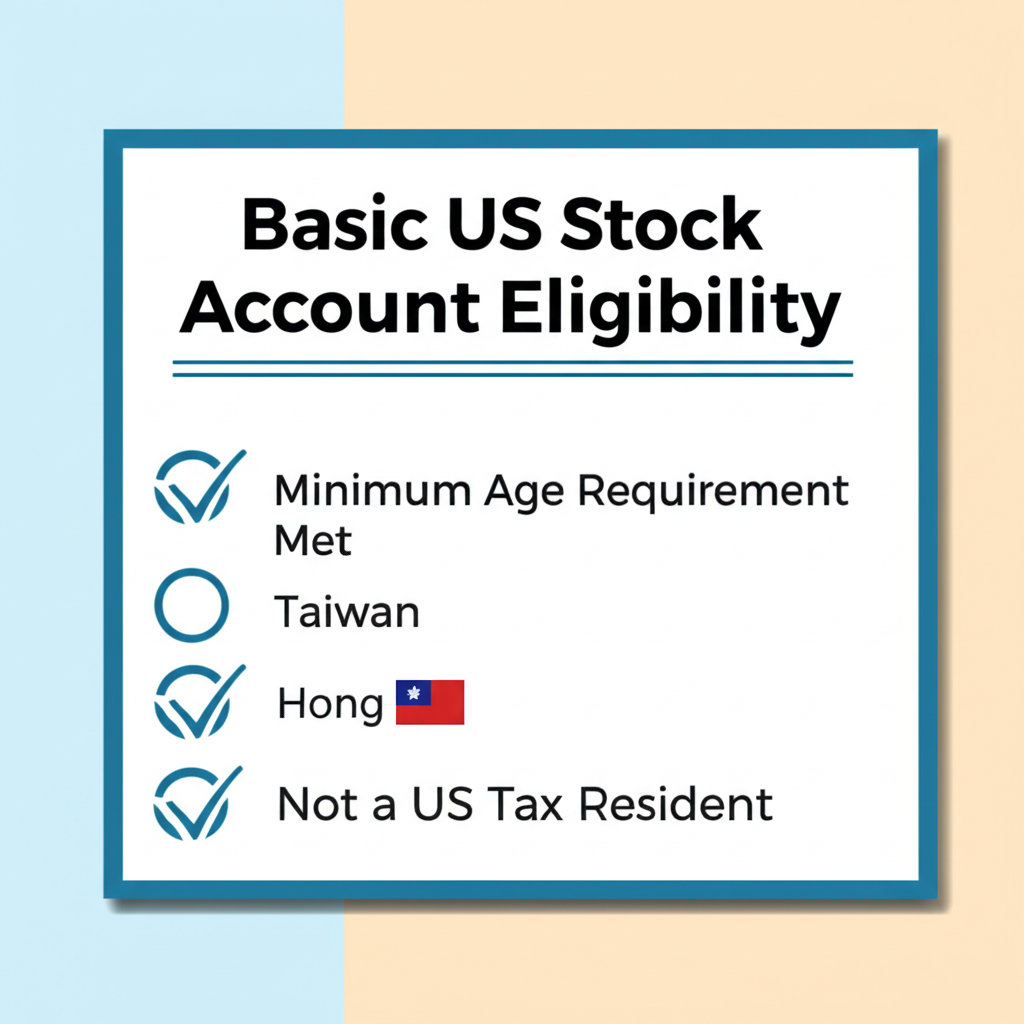 Basic US Stock Account Eligibility

Minimum Age Requirement Met

Taiwan

Hong

Not a US Tax Resident